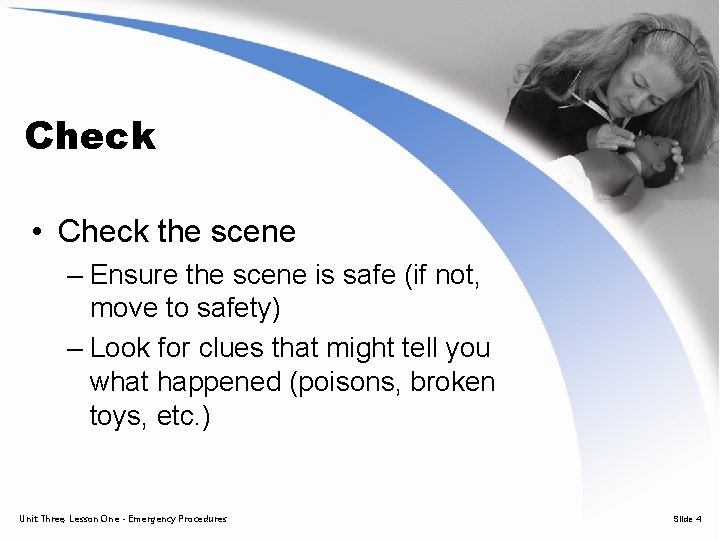 Check

• Check the scene
– Ensure the scene is safe (if not, move to safety)
– Look for clues that might tell you what happened (poisons, broken toys, etc.)

Unit Three, Lesson One - Emergency Procedures

Slide 4